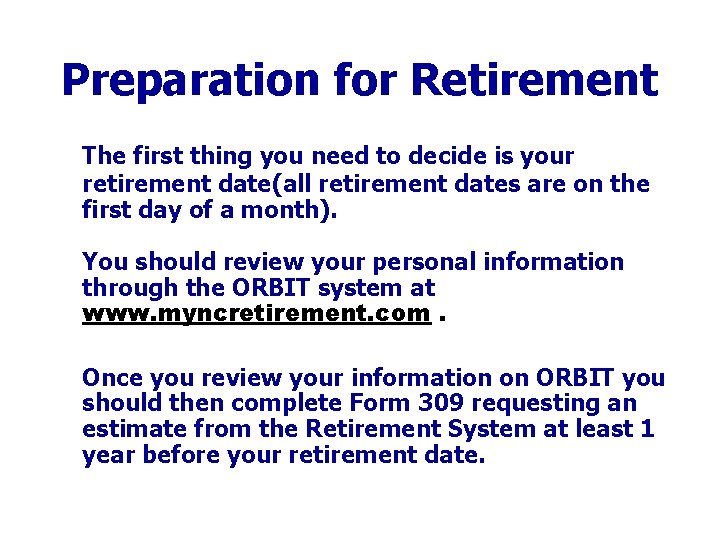 Preparation for Retirement

The first thing you need to decide is your retirement date(all retirement dates are on the first day of a month).

You should review your personal information through the ORBIT system at www.myncretirement.com .

Once you review your information on ORBIT you should then complete Form 309 requesting an estimate from the Retirement System at least 1 year before your retirement date.